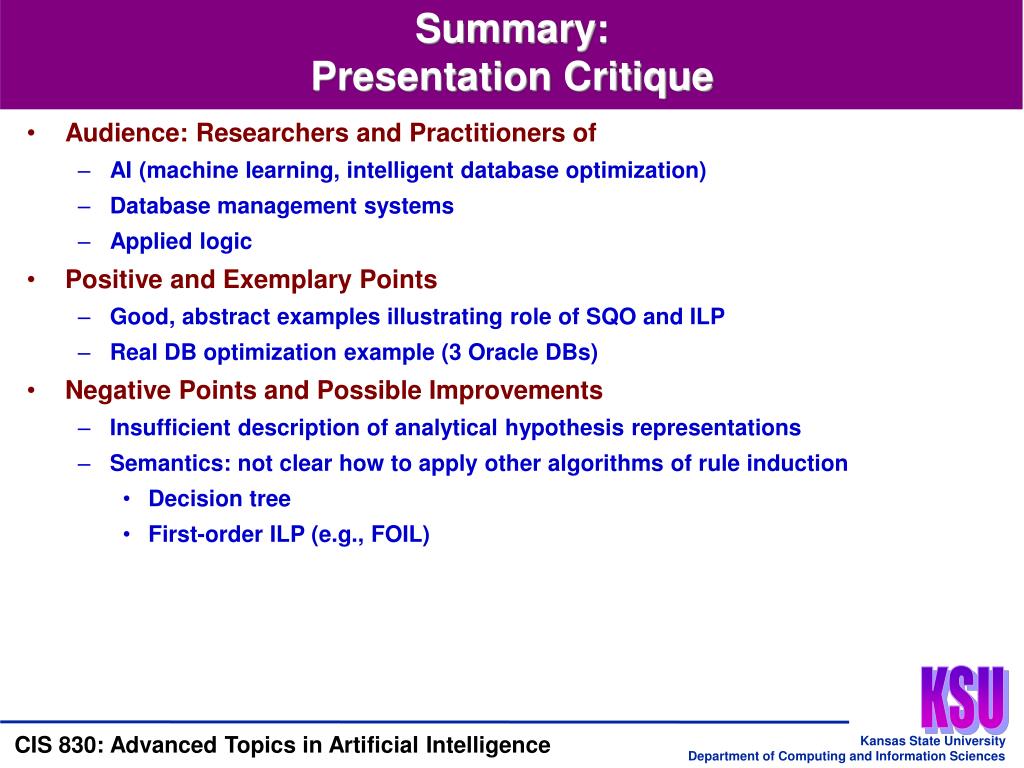 Summary:
Presentation Critique

• Audience: Researchers and Practitioners of
– AI (machine learning, intelligent database optimization)
– Database management systems
– Applied logic
• Positive and Exemplary Points
– Good, abstract examples illustrating role of SQO and ILP
– Real DB optimization example (3 Oracle DBs)
• Negative Points and Possible Improvements
– Insufficient description of analytical hypothesis representations
– Semantics: not clear how to apply other algorithms of rule induction
• Decision tree
• First-order ILP (e.g., FOIL)

KSU

CIS 830: Advanced Topics in Artificial Intelligence

Kansas State University
Department of Computing and Information Sciences